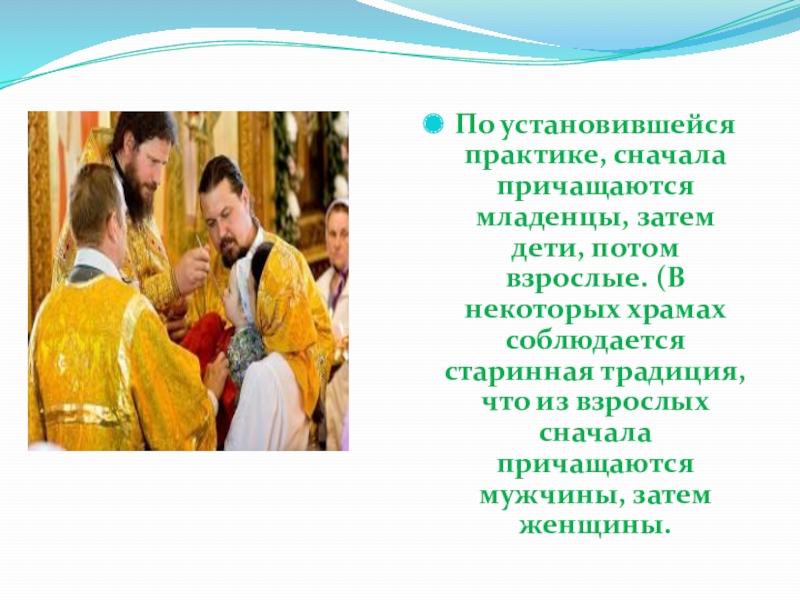 По установившейся практике, сначала причащаются младенцы, затем дети, потом взрослые. (В некоторых храмах соблюдается старинная традиция, что из взрослых сначала причащаются мужчины, затем женщины.